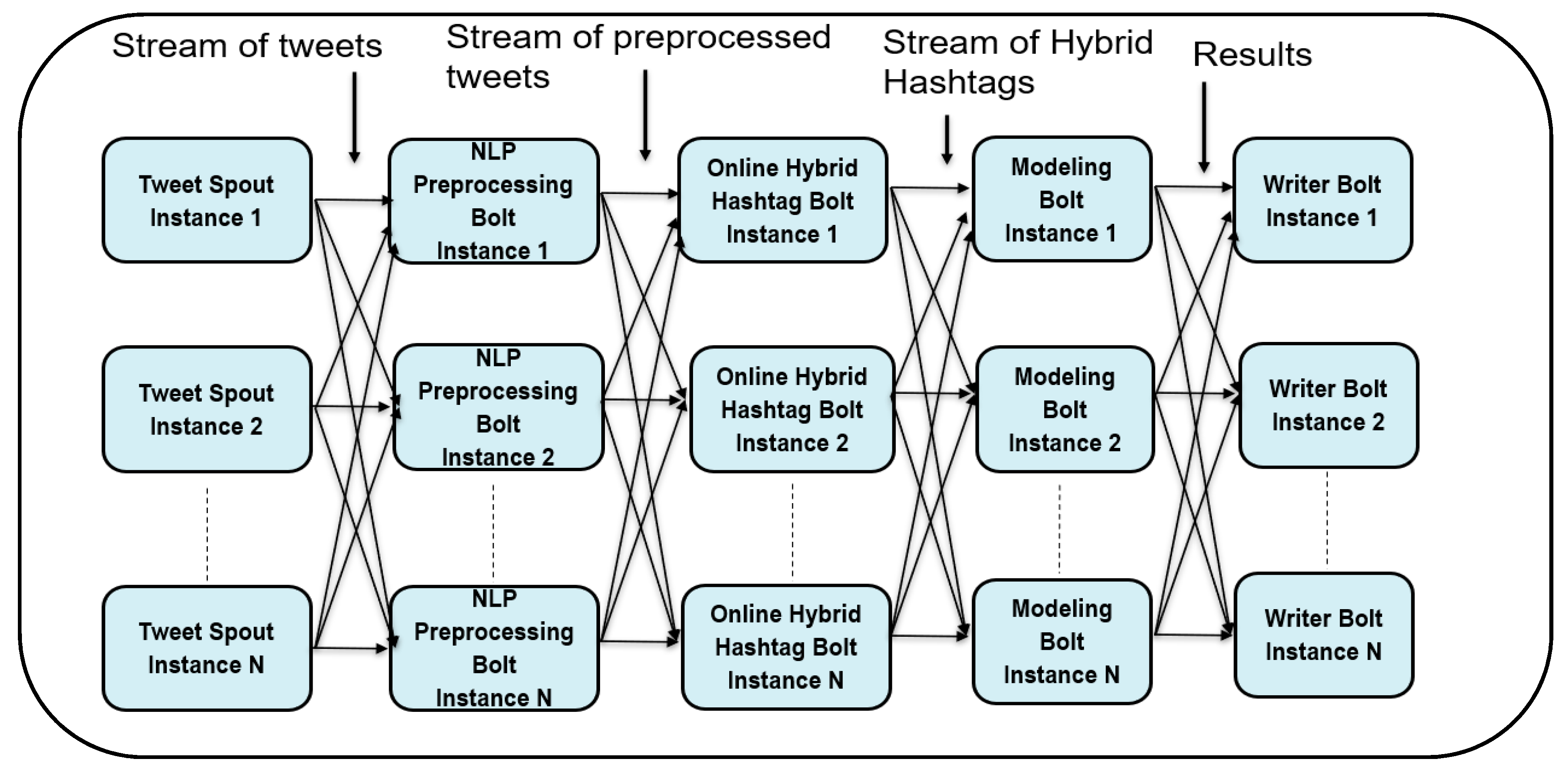 Stream of tweets

Stream of preprocessed tweets

Stream of Hybrid Hashtags

Results

Tweet Spout Instance 1

NLP Preprocessing Bolt Instance 1

Online Hybrid Hashtag Bolt Instance 1

Modeling Bolt Instance 1

Writer Bolt Instance 1

Tweet Spout Instance 2

NLP Preprocessing Bolt Instance 2

Online Hybrid Hashtag Bolt Instance 2

Modeling Bolt Instance 2

Writer Bolt Instance 2

Tweet Spout Instance N

NLP Preprocessing Bolt Instance N

Online Hybrid Hashtag Bolt Instance N

Modeling Bolt Instance N

Writer Bolt Instance N